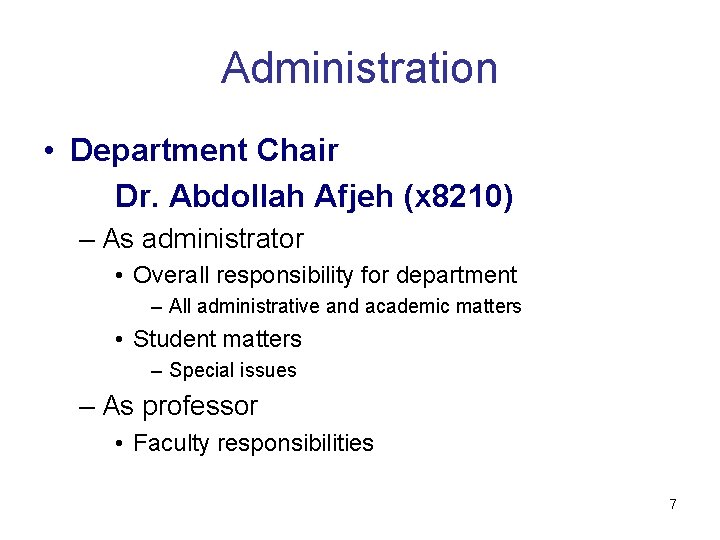 Administration

• Department Chair
Dr. Abdollah Afjeh (x8210)
– As administrator
• Overall responsibility for department
– All administrative and academic matters
• Student matters
– Special issues
– As professor
• Faculty responsibilities

7